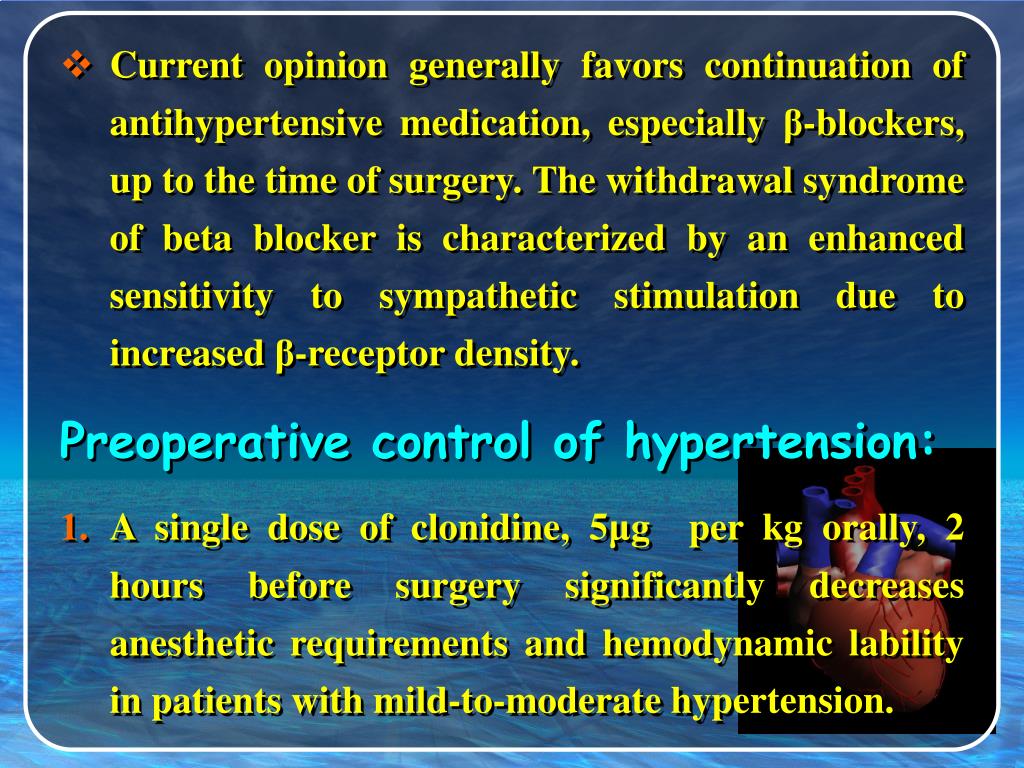 ❖ Current opinion generally favors continuation of antihypertensive medication, especially β-blockers, up to the time of surgery. The withdrawal syndrome of beta blocker is characterized by an enhanced sensitivity to sympathetic stimulation due to increased β-receptor density.

Preoperative control of hypertension:

1. A single dose of clonidine, 5μg per kg orally, 2 hours before surgery significantly decreases anesthetic requirements and hemodynamic lability in patients with mild-to-moderate hypertension.